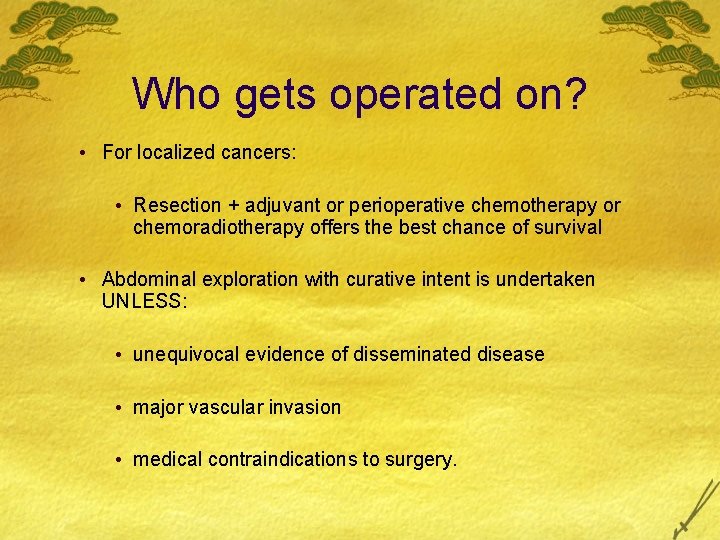 Who gets operated on?

• For localized cancers:

• Resection + adjuvant or perioperative chemotherapy or chemoradiotherapy offers the best chance of survival

• Abdominal exploration with curative intent is undertaken UNLESS:

• unequivocal evidence of disseminated disease

• major vascular invasion

• medical contraindications to surgery.